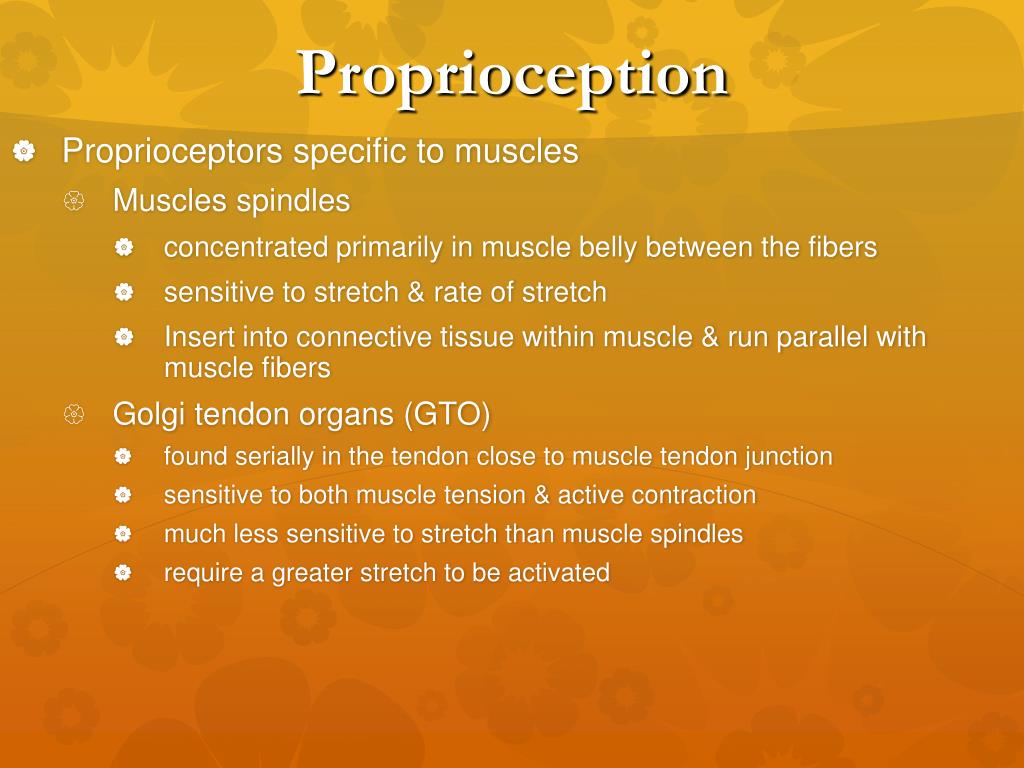 Proprioception

Proprioceptors specific to muscles

Muscles spindles

concentrated primarily in muscle belly between the fibers

sensitive to stretch & rate of stretch

Insert into connective tissue within muscle & run parallel with muscle fibers

Golgi tendon organs (GTO)

found serially in the tendon close to muscle tendon junction

sensitive to both muscle tension & active contraction

much less sensitive to stretch than muscle spindles

require a greater stretch to be activated